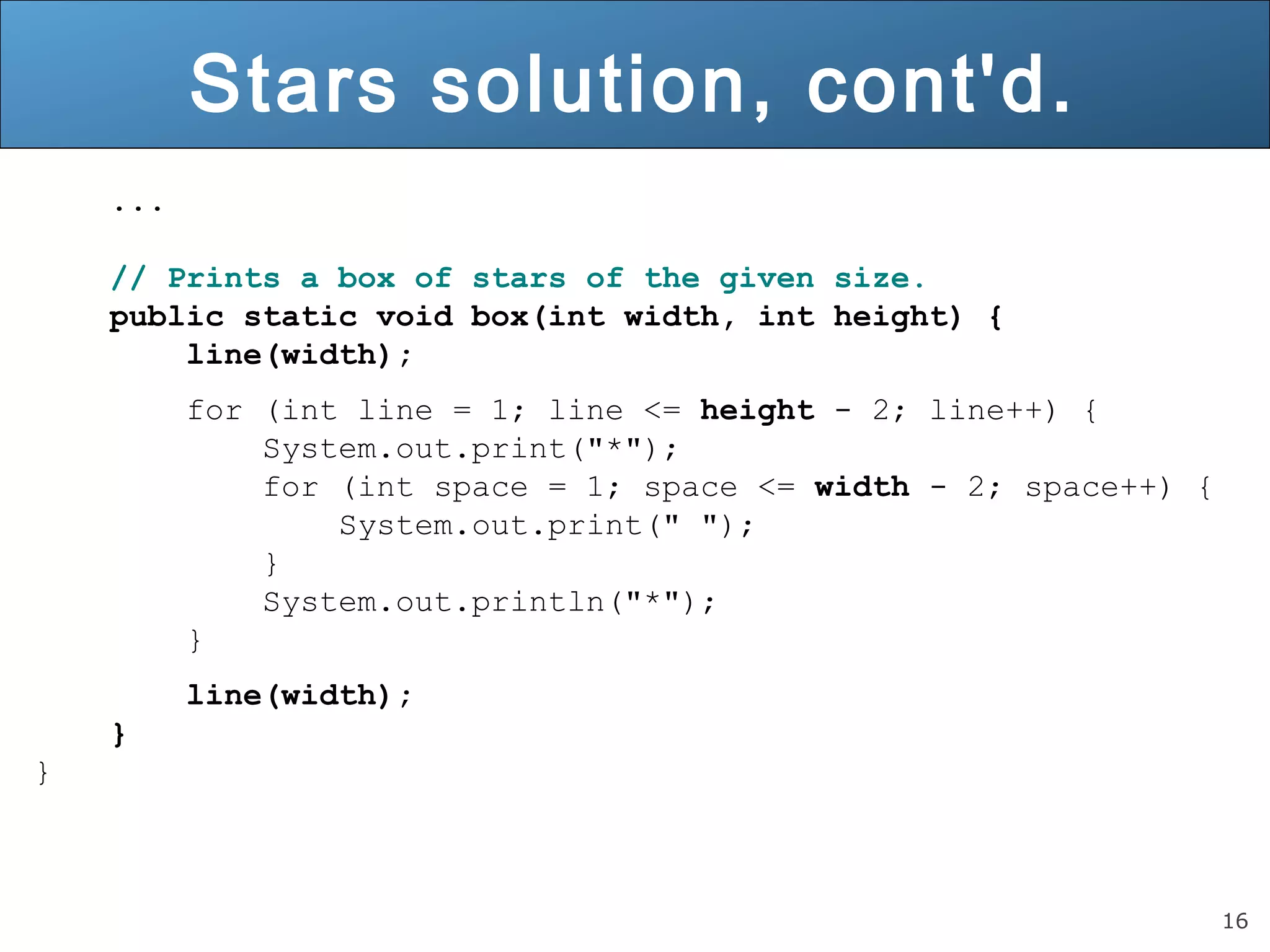 Stars solution, cont'd.

...

// Prints a box of stars of the given size.
public static void box(int width, int height) {
    line(width);

    for (int line = 1; line <= height - 2; line++) {
        System.out.print("*");
        for (int space = 1; space <= width - 2; space++) {
            System.out.print(" ");
        }
        System.out.println("*");
    }

    line(width);
}
}

16